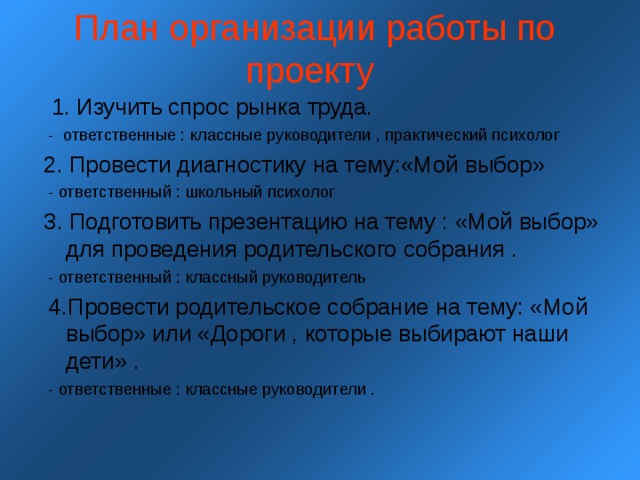 План организации работы по проекту

1. Изучить спрос рынка труда.

- ответственные : классные руководители , практический психолог

2. Провести диагностику на тему:«Мой выбор»

- ответственный : школьный психолог

3. Подготовить презентацию на тему : «Мой выбор» для проведения родительского собрания .

- ответственный : классный руководитель

4.Провести родительское собрание на тему: «Мой выбор» или «Дороги , которые выбирают наши дети» .

- ответственные : классные руководители .